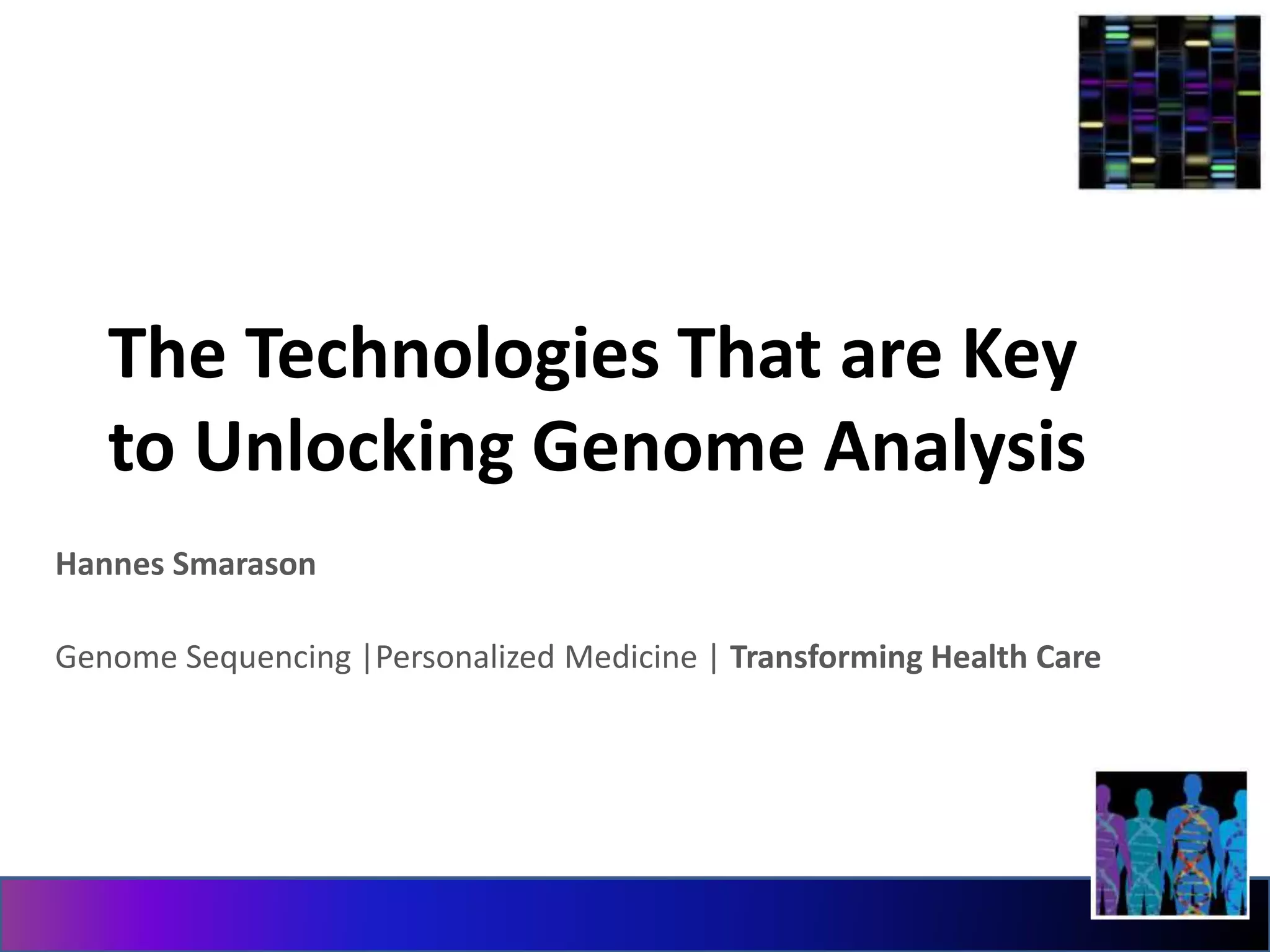 The Technologies That are Key to Unlocking Genome Analysis

Hannes Smarason

Genome Sequencing |Personalized Medicine | Transforming Health Care